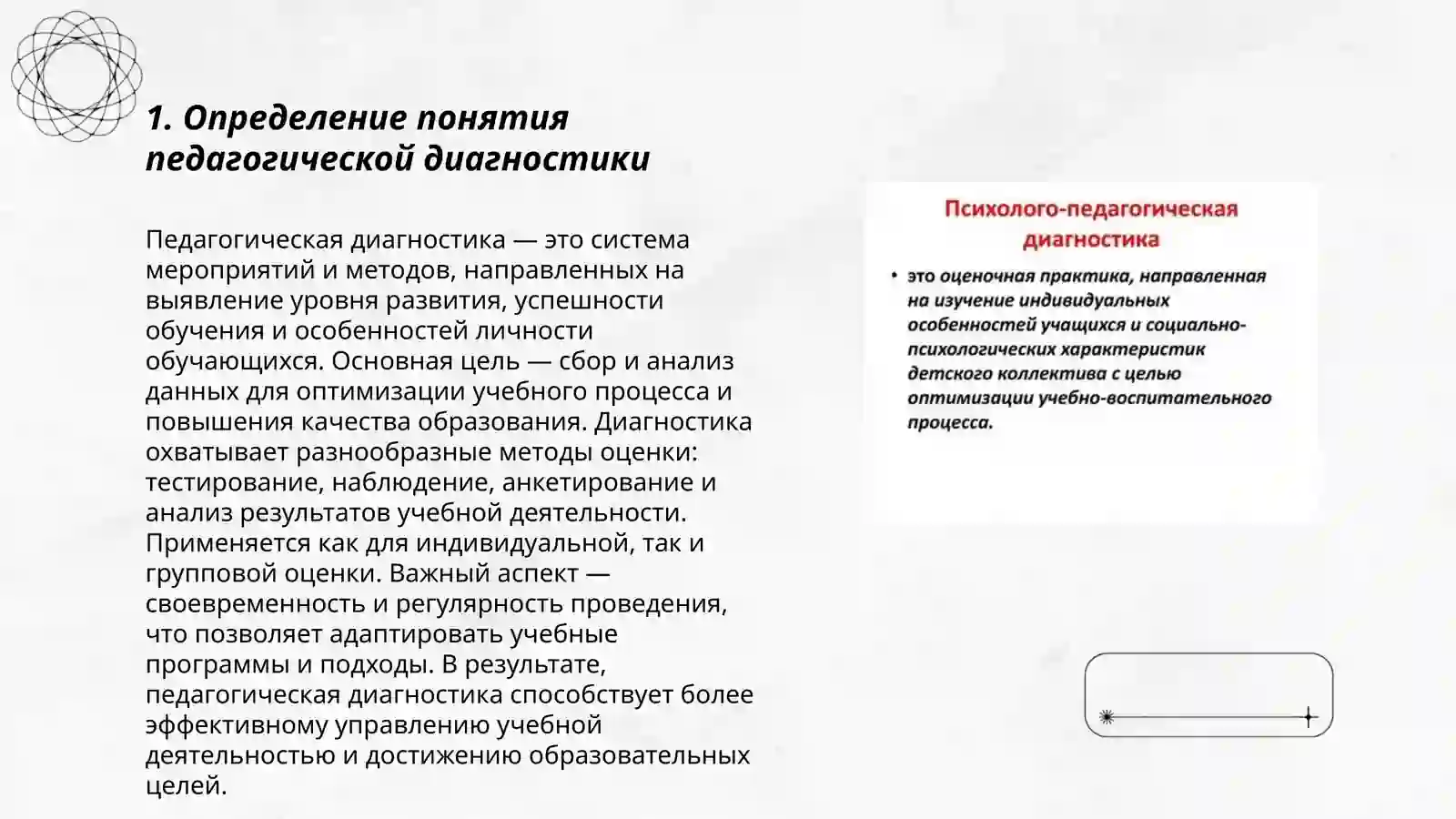 1. Определение понятия педагогической диагностики

Педагогическая диагностика — это система мероприятий и методов, направленных на выявление уровня развития, успешности обучения и особенностей личности обучающихся. Основная цель — сбор и анализ данных для оптимизации учебного процесса и повышения качества образования. Диагностика охватывает разнообразные методы оценки: тестирование, наблюдение, анкетирование и анализ результатов учебной деятельности. Применяется как для индивидуальной, так и групповой оценки. Важный аспект — своевременность и регулярность проведения, что позволяет адаптировать учебные программы и подходы. В результате, педагогическая диагностика способствует более эффективному управлению учебной деятельностью и достижению образовательных целей.

Психолого-педагогическая диагностика

• это оценочная практика, направленная на изучение индивидуальных особенностей учащихся и социально-психологических характеристик детского коллектива с целью оптимизации учебно-воспитательного процесса.